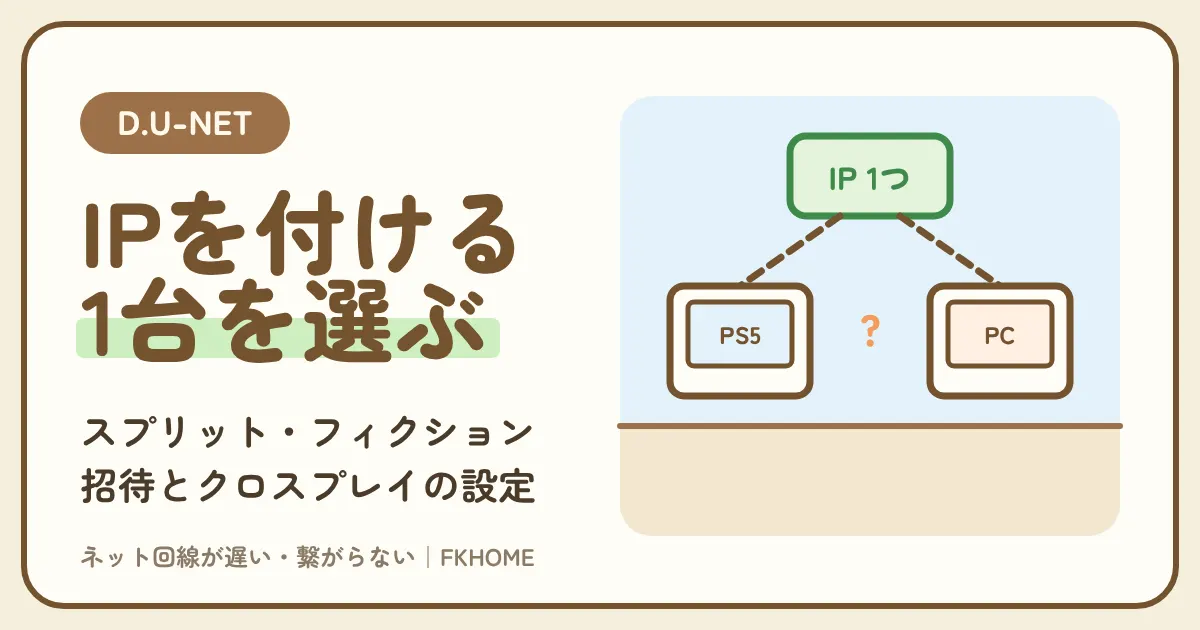 D.U-NET

IPを付ける
1台を選ぶ

スプリット・フィクション
招待とクロスプレイの設定

ネット回線が遅い・繋がらない｜FKHOME

IP 1つ

PS5

?

PC